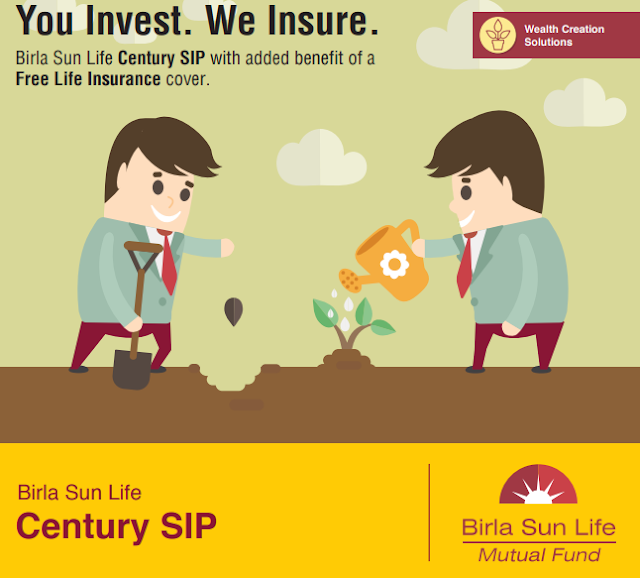 You Invest. We Insure.

Birla Sun Life Century SIP with added benefit of a Free Life Insurance cover.

Wealth Creation Solutions

Birla Sun Life
Century SIP

Birla Sun Life
Mutual Fund